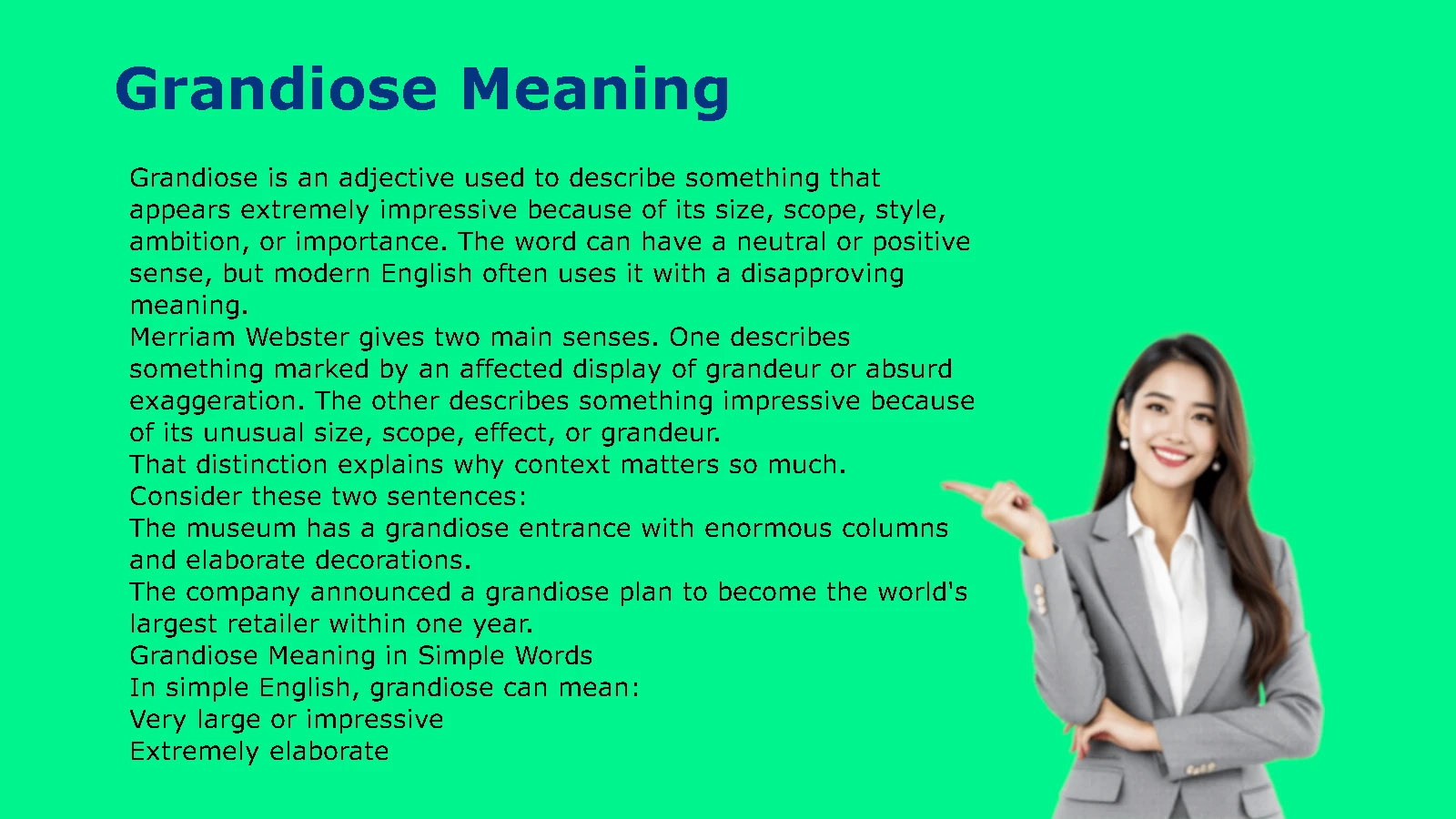 Grandiose Meaning

Grandiose is an adjective used to describe something that appears extremely impressive because of its size, scope, style, ambition, or importance. The word can have a neutral or positive sense, but modern English often uses it with a disapproving meaning.
Merriam Webster gives two main senses. One describes something marked by an affected display of grandeur or absurd exaggeration. The other describes something impressive because of its unusual size, scope, effect, or grandeur.
That distinction explains why context matters so much.
Consider these two sentences:
The museum has a grandiose entrance with enormous columns and elaborate decorations.
The company announced a grandiose plan to become the world's largest retailer within one year.
Grandiose Meaning in Simple Words
In simple English, grandiose can mean:
Very large or impressive
Extremely elaborate